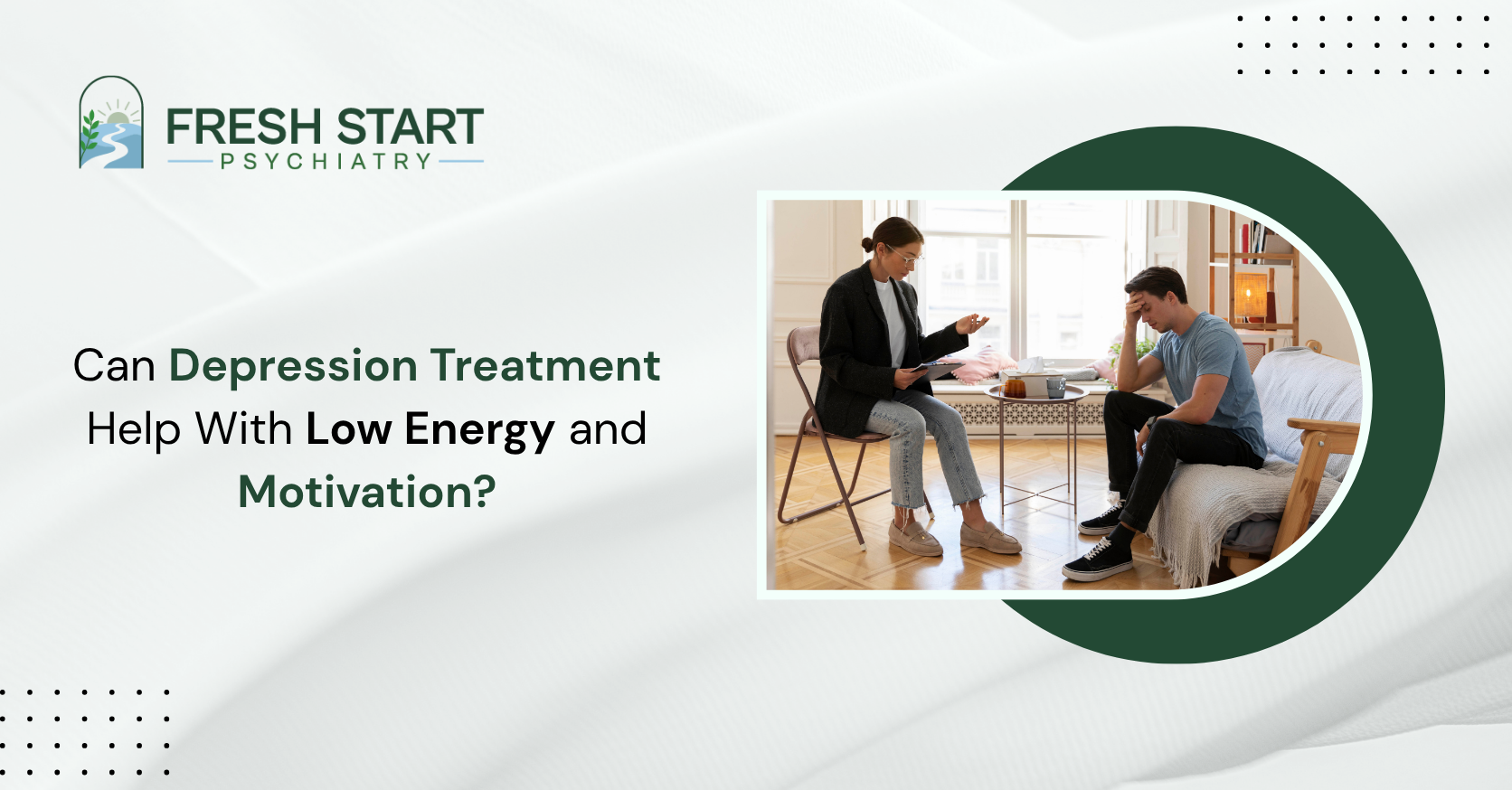 FRESH START
PSYCHIATRY

Can Depression Treatment Help With Low Energy and Motivation?